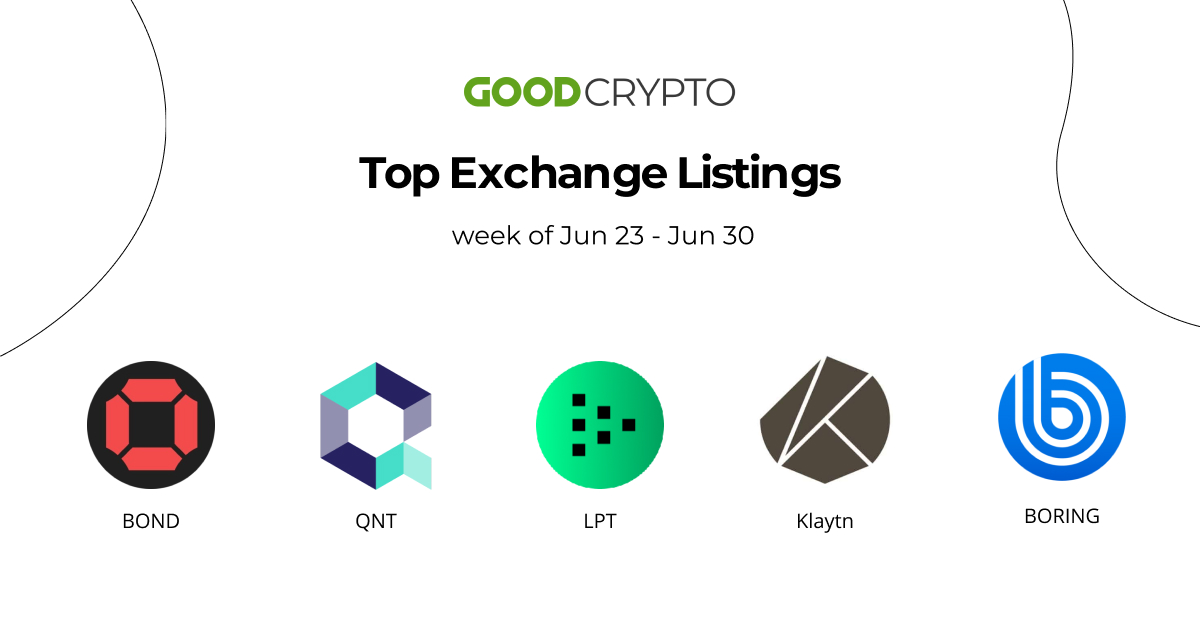 GOODCRYPTO

Top Exchange Listings

week of Jun 23 - Jun 30

BOND

QNT

LPT

Klaytn

BORING